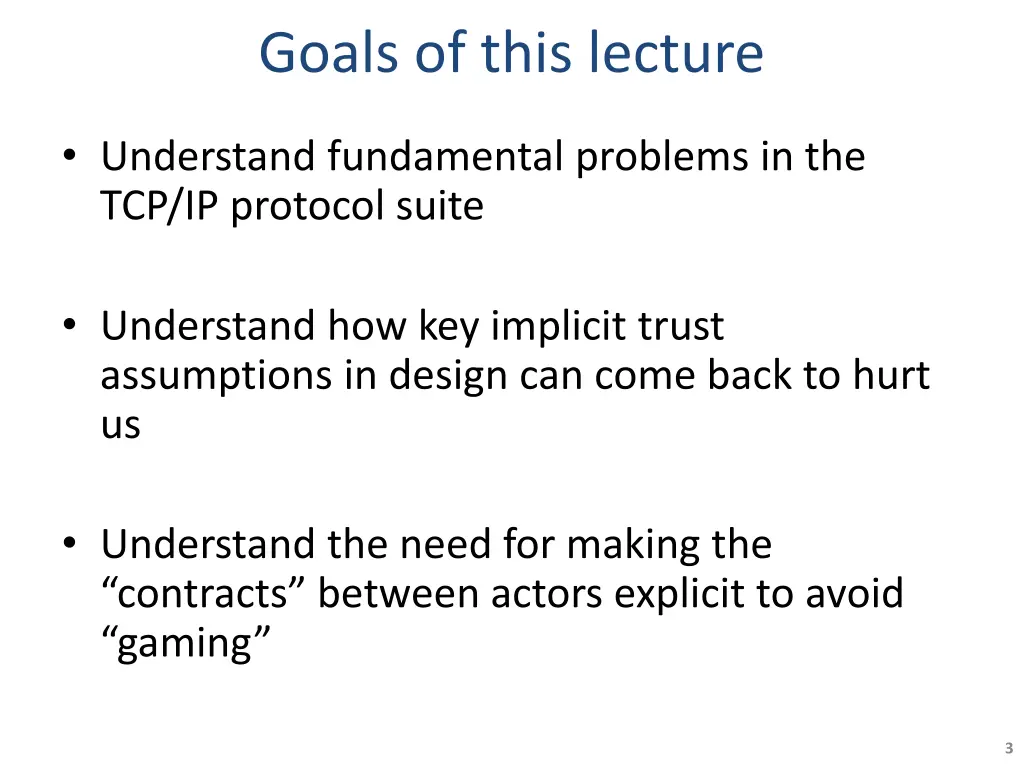 Goals of this lecture

• Understand fundamental problems in the TCP/IP protocol suite

• Understand how key implicit trust assumptions in design can come back to hurt us

• Understand the need for making the “contracts” between actors explicit to avoid “gaming”

3